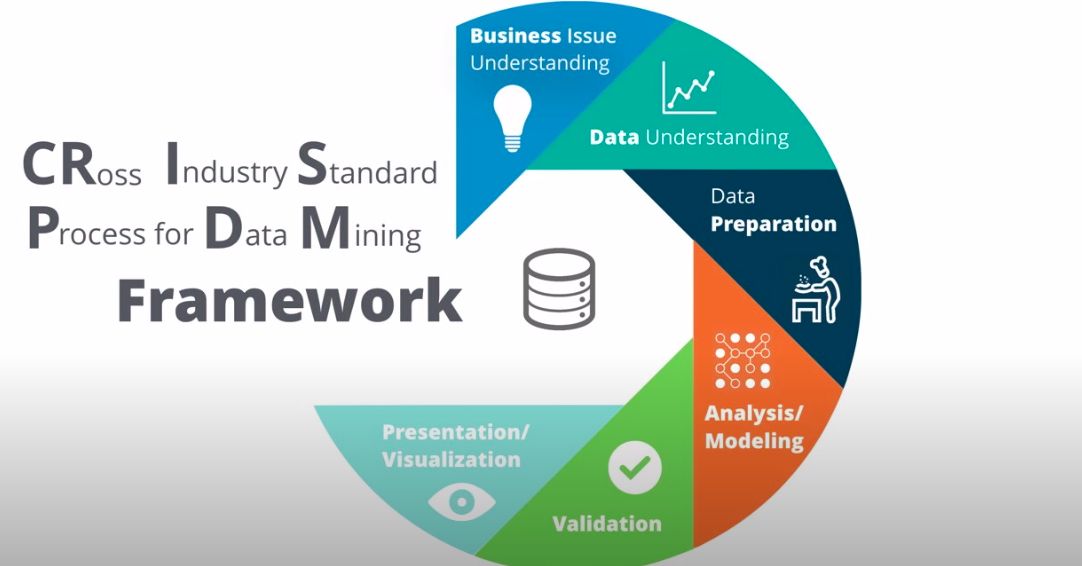 CRoss Industry Standard Process for Data Mining

Framework

Business Issue Understanding

Data Understanding

Data Preparation

Analysis/ Modeling

Validation

Presentation/ Visualization